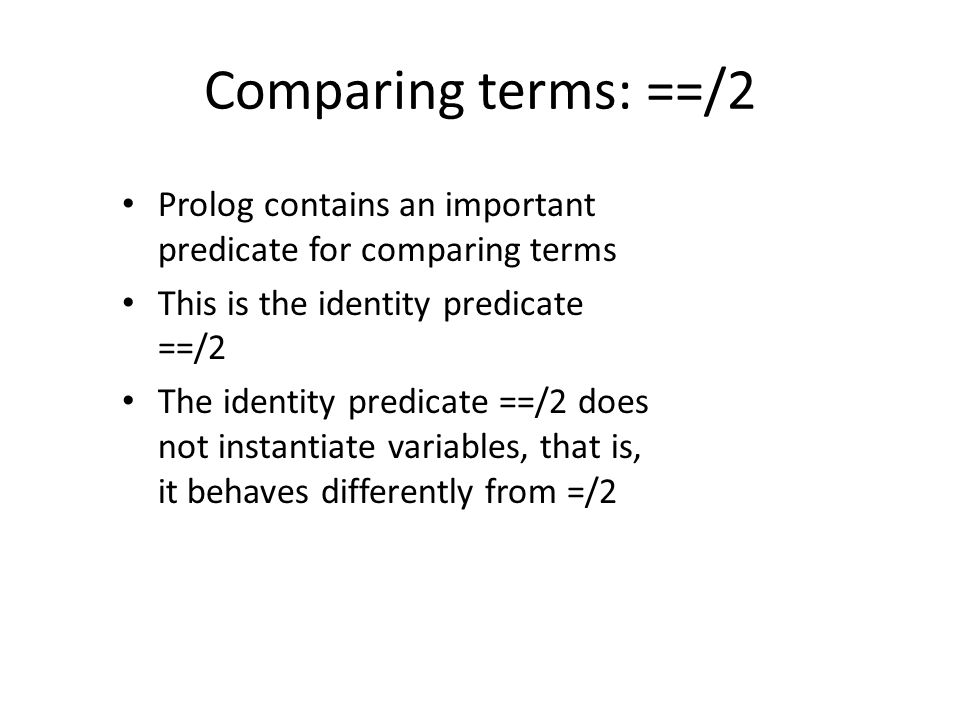 Comparing terms: ==/2

• Prolog contains an important predicate for comparing terms
• This is the identity predicate ==/2
• The identity predicate ==/2 does not instantiate variables, that is, it behaves differently from =/2